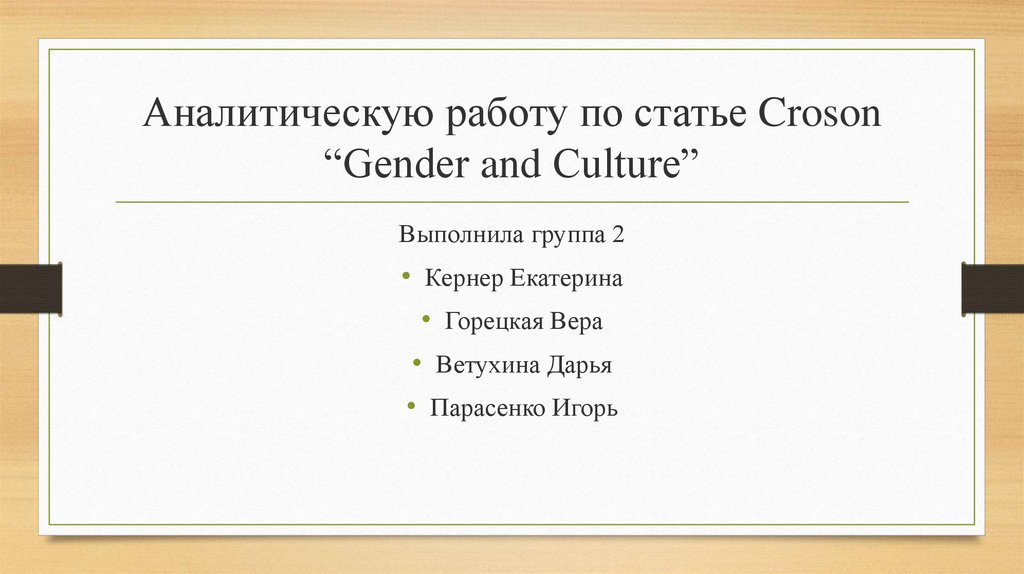 Аналитическую работу по статье Croson “Gender and Culture”

Выполнила группа 2

• Кернер Екатерина
• Горецкая Вера
• Ветухина Дарья
• Парасенко Игорь